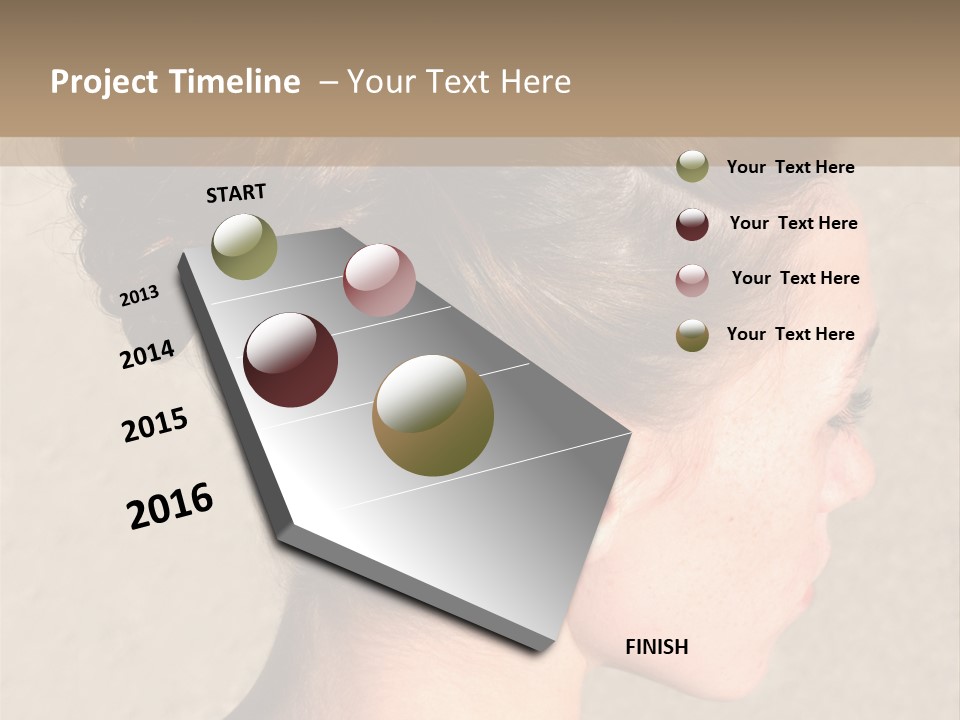 Project Timeline – Your Text Here

START

2013

2014

2015

2016

FINISH

Your Text Here

Your Text Here

Your Text Here

Your Text Here